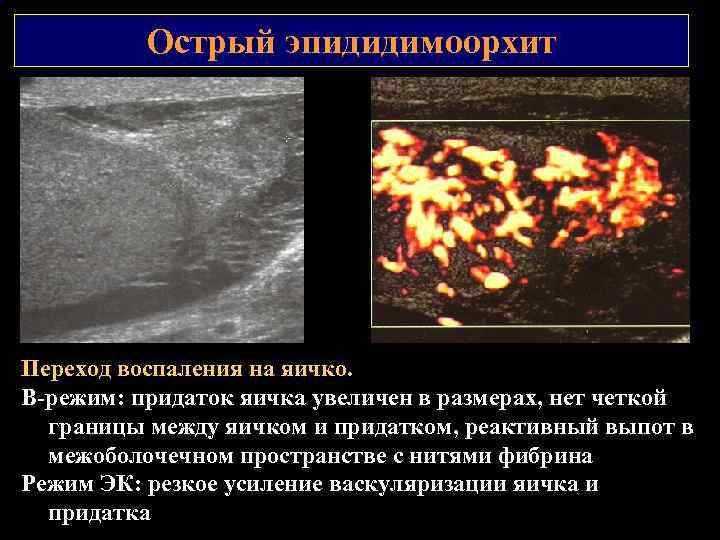 Острый эпидидимоорхит

Переход воспаления на яичко.

В-режим: придаток яичка увеличен в размерах, нет четкой границы между яичком и придатком, реактивный выпот в межоболочечном пространстве с нитями фибрина

Режим ЭК: резкое усиление васкуляризации яичка и придатка